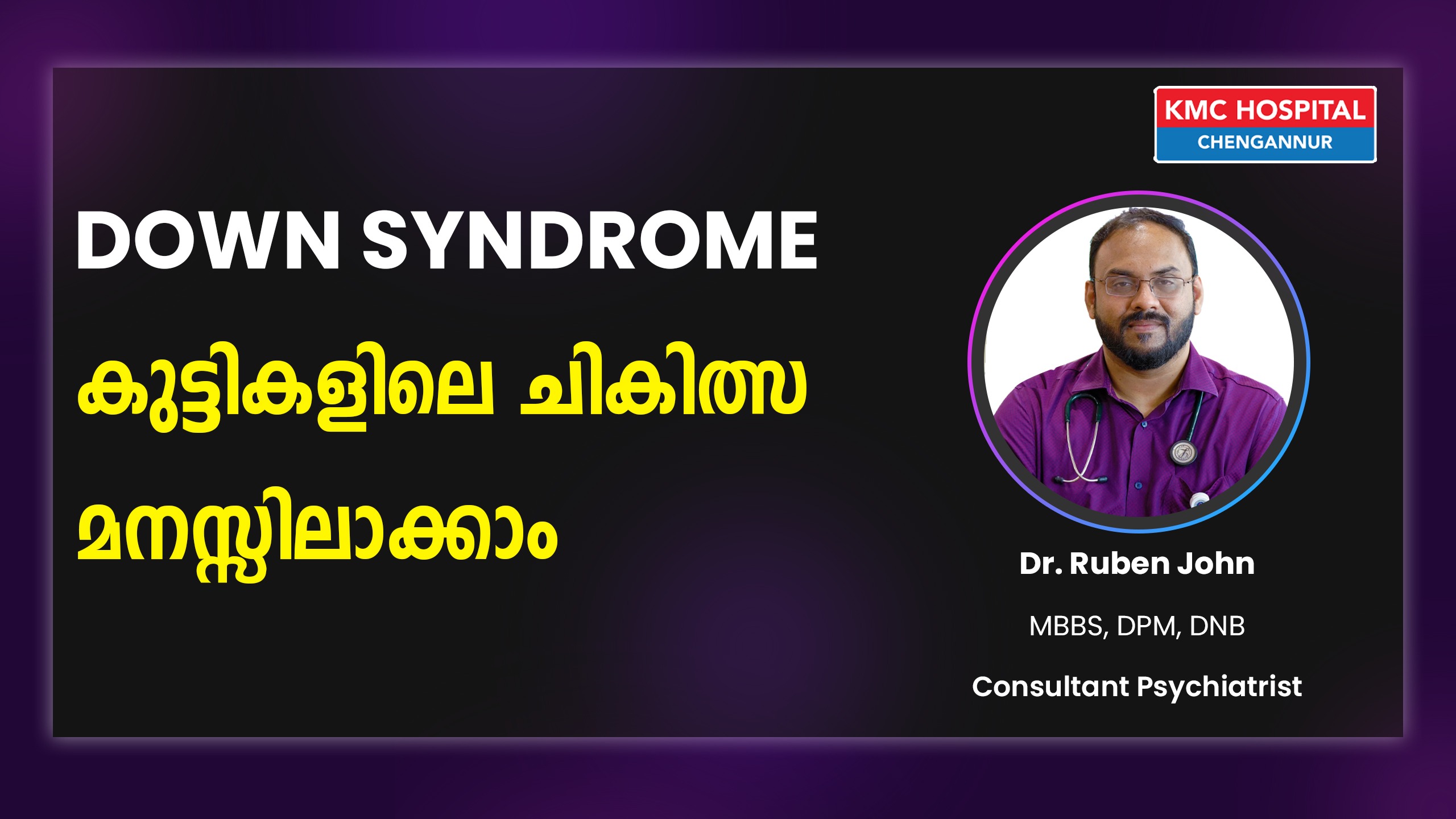 KMC HOSPITAL
CHENGANNUR

DOWN SYNDROME
കുട്ടികളിലെ ചികിത്സ
മനസ്സിലാക്കാം

Dr. Ruben John

MBBS, DPM, DNB

Consultant Psychiatrist